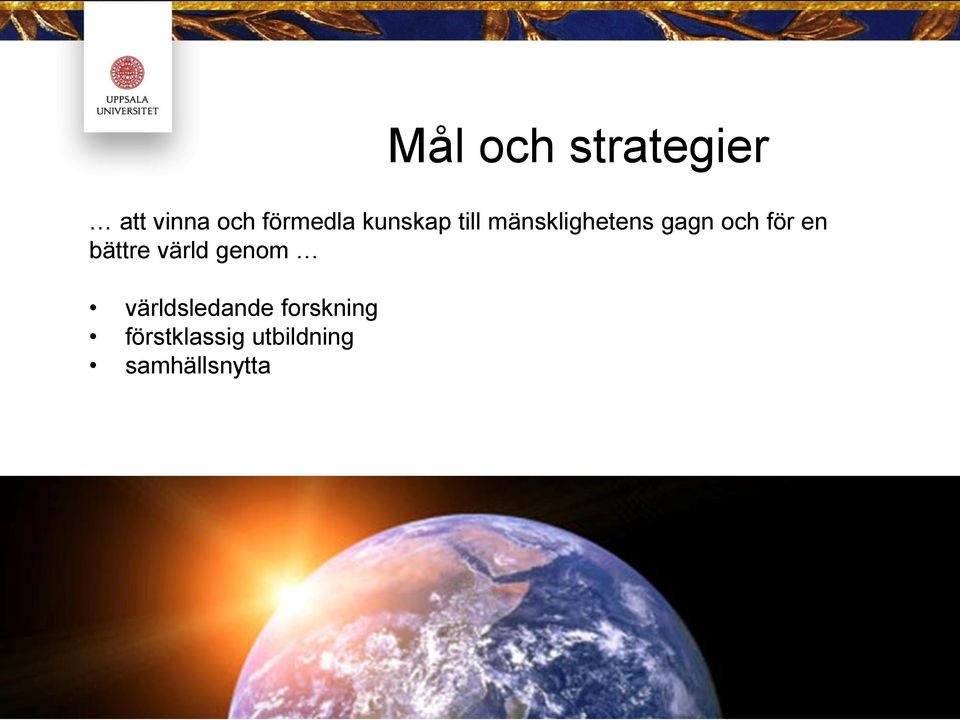 UPPSALA UNIVERSITET

Mål och strategier

… att vinna och förmedla kunskap till mänsklighetens gagn och för en bättre värld genom …

• världsledande forskning
• förstklassig utbildning
• samhällsnytta